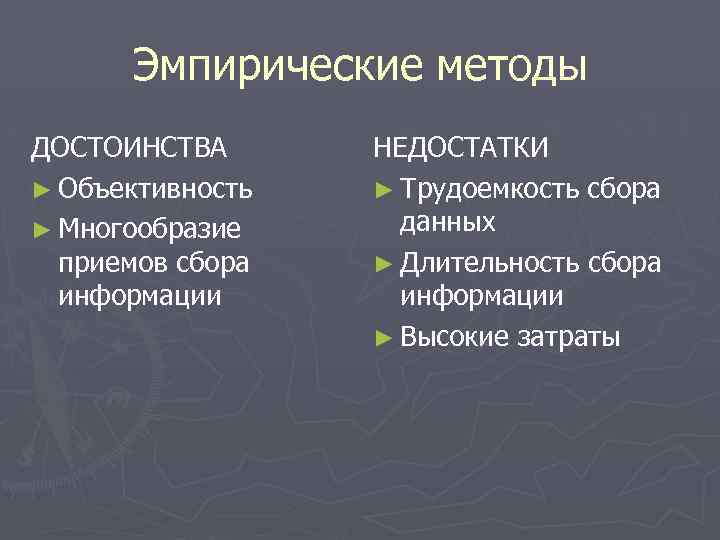 Эмпирические методы

ДОСТОИНСТВА

► Объективность

► Многообразие приемов сбора информации

НЕДОСТАТКИ

► Трудоемкость сбора данных

► Длительность сбора информации

► Высокие затраты